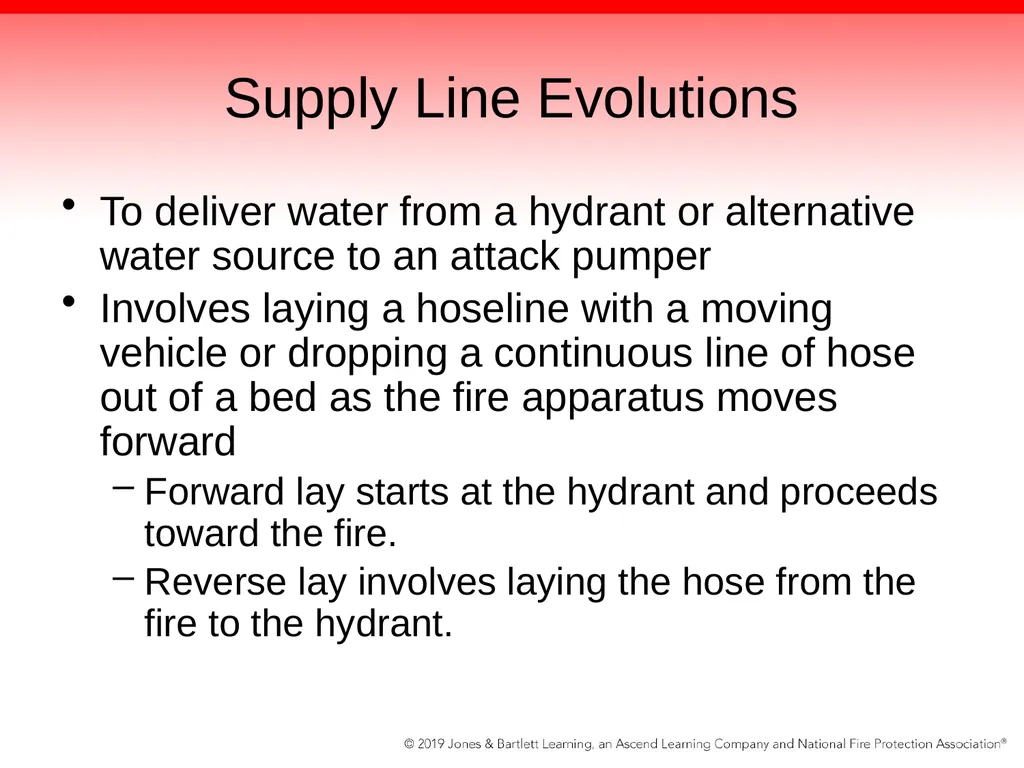 Supply Line Evolutions

• To deliver water from a hydrant or alternative water source to an attack pumper
• Involves laying a hoseline with a moving vehicle or dropping a continuous line of hose out of a bed as the fire apparatus moves forward
– Forward lay starts at the hydrant and proceeds toward the fire.
– Reverse lay involves laying the hose from the fire to the hydrant.

© 2019 Jones & Bartlett Learning, an Ascend Learning Company and National Fire Protection Association®